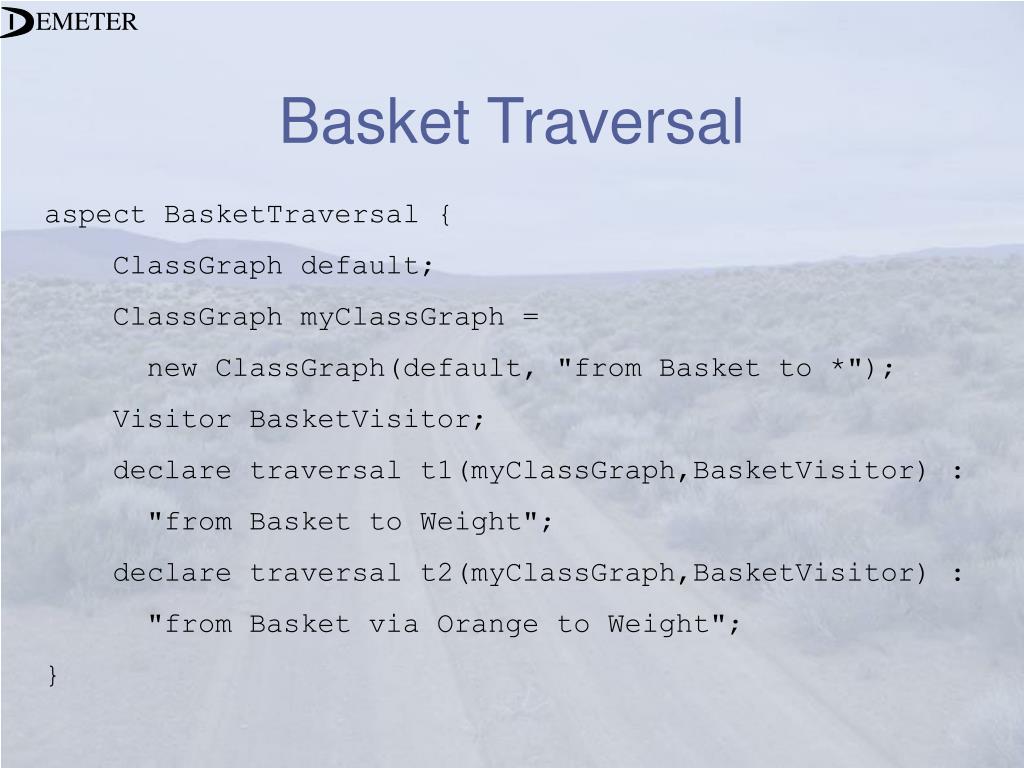 DEMETER

Basket Traversal

aspect BasketTraversal {
ClassGraph default;
ClassGraph myClassGraph =
new ClassGraph(default, "from Basket to *");
Visitor BasketVisitor;
declare traversal t1(myClassGraph,BasketVisitor) :
"from Basket to Weight";
declare traversal t2(myClassGraph,BasketVisitor) :
"from Basket via Orange to Weight";
}